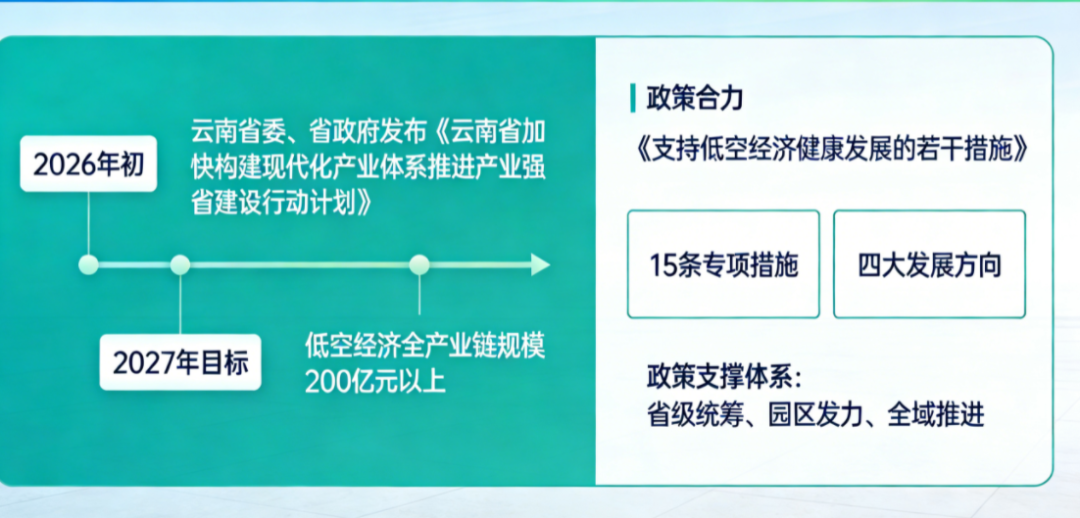 2026年初

云南省委、省政府发布《云南省加快构建现代化产业体系推进产业强省建设行动计划》

2027年目标

低空经济全产业链规模200亿元以上

政策合力

《支持低空经济健康发展的若干措施》

15条专项措施

四大发展方向

政策支撑体系：
省级统筹、园区发力、全域推进